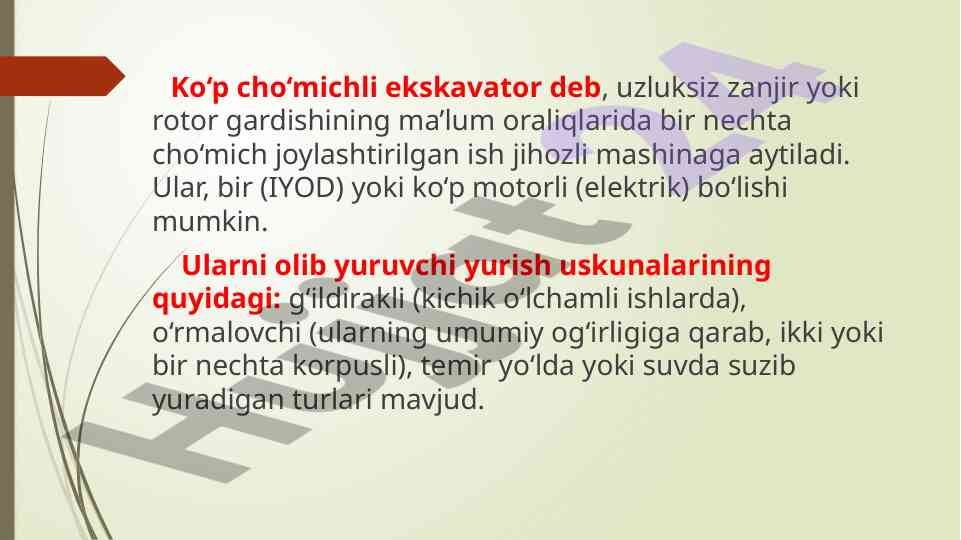 Ko‘p cho‘michli ekskavator deb, uzluksiz zanjir yoki rotor gardishining ma’lum oraliqlarida bir nechta cho‘mich joylashtirilgan ish jihozli mashinaga aytiladi. Ular, bir (IYOD) yoki ko‘p motorli (elektrik) bo‘lishi mumkin.

Ularni olib yuruvchi yurish uskunalarining quyidagi: g‘ildirakli (kichik o‘lchamli ishlarda), o‘rmalovchi (ularning umumiy og‘irligiga qarab, ikki yoki bir nechta korpusli), temir yo‘lda yoki suvda suzib yuradigan turlari mavjud.

Hujjat24